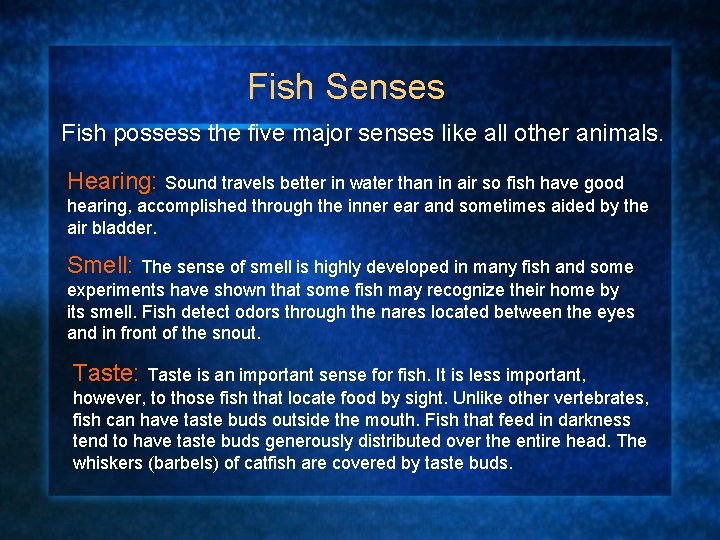 Fish Senses

Fish possess the five major senses like all other animals.

Hearing: Sound travels better in water than in air so fish have good hearing, accomplished through the inner ear and sometimes aided by the air bladder.

Smell: The sense of smell is highly developed in many fish and some experiments have shown that some fish may recognize their home by its smell. Fish detect odors through the nares located between the eyes and in front of the snout.

Taste: Taste is an important sense for fish. It is less important, however, to those fish that locate food by sight. Unlike other vertebrates, fish can have taste buds outside the mouth. Fish that feed in darkness tend to have taste buds generously distributed over the entire head. The whiskers (barbels) of catfish are covered by taste buds.